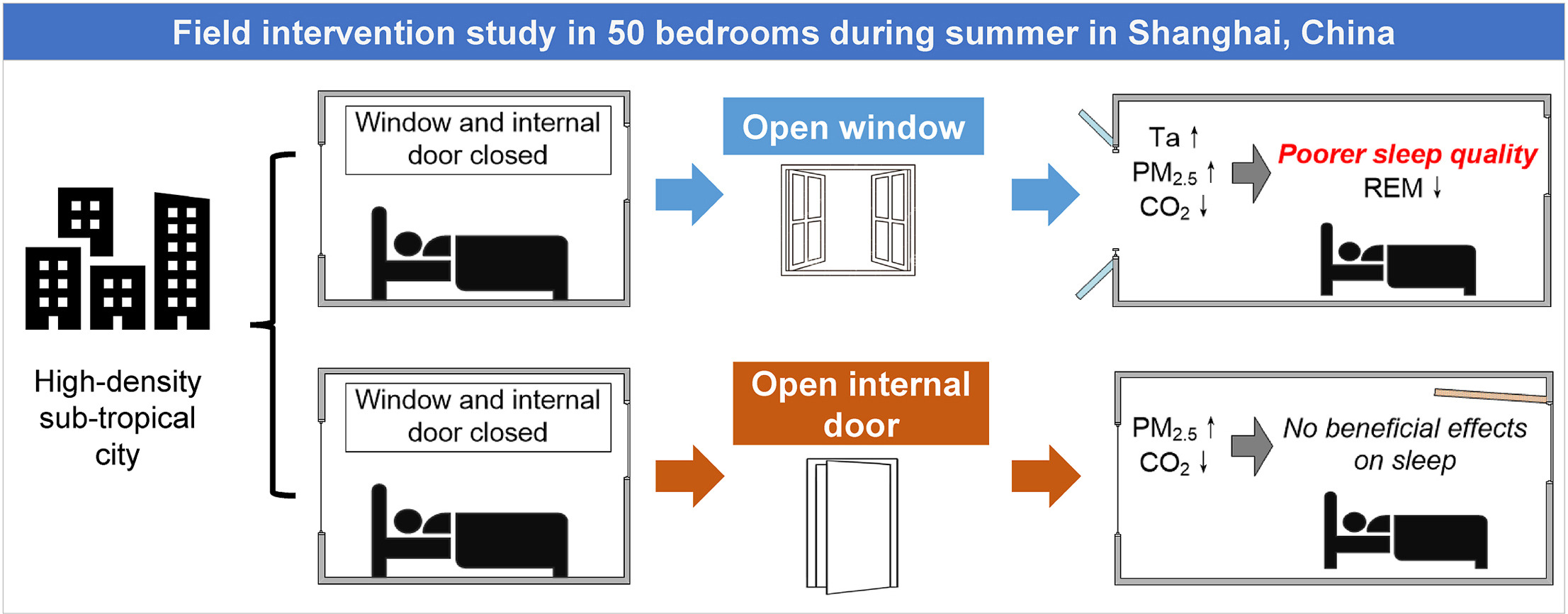 Field intervention study in 50 bedrooms during summer in Shanghai, China

High-density sub-tropical city

Window and internal door closed

Open window

Ta ↑
$PM_{2.5}$ ↑
$CO_2$ ↓

Poorer sleep quality
REM ↓

Window and internal door closed

Open internal door

$PM_{2.5}$ ↑
$CO_2$ ↓

No beneficial effects on sleep